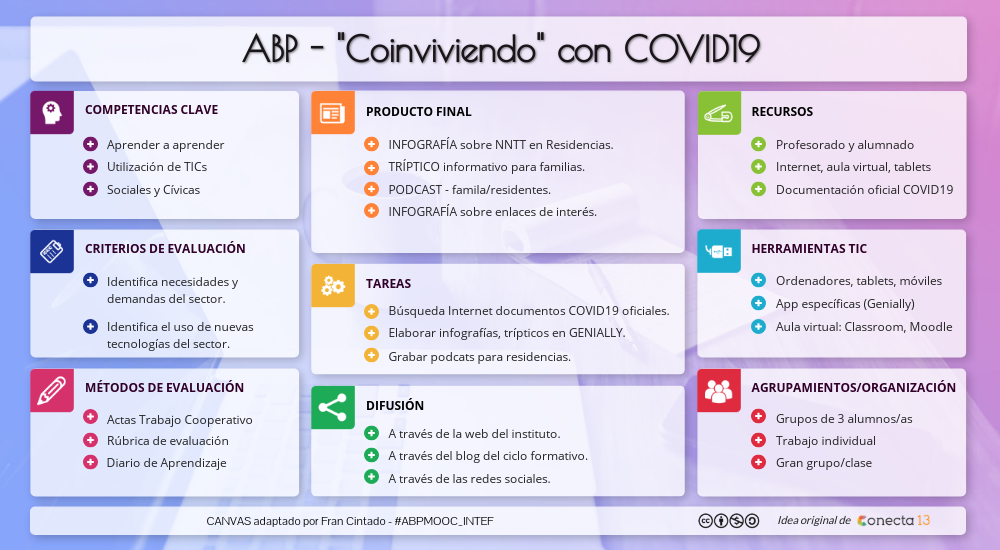 ABP - "Coinviviendo" con COVID19

COMPETENCIAS CLAVE
Aprender a aprender
Utilización de TICs
Sociales y Cívicas

CRITERIOS DE EVALUACIÓN
Identifica necesidades y demandas del sector.
Identifica el uso de nuevas tecnologías del sector.

MÉTODOS DE EVALUACIÓN
Actas Trabajo Cooperativo
Rúbrica de evaluación
Diario de Aprendizaje

PRODUCTO FINAL
INFOGRAFÍA sobre NNTT en Residencias.
TRÍPTICO informativo para familias.
PODCAST - famila/residentes.
INFOGRAFÍA sobre enlaces de interés.

TAREAS
Búsqueda Internet documentos COVID19 oficiales.
Elaborar infografías, trípticos en GENIALLY.
Grabar podcats para residencias.

DIFUSIÓN
A través de la web del instituto.
A través del blog del ciclo formativo.
A través de las redes sociales.

RECURSOS
Profesorado y alumnado
Internet, aula virtual, tablets
Documentación oficial COVID19

HERRAMIENTAS TIC
Ordenadores, tablets, móviles
App específicas (Genially)
Aula virtual: Classroom, Moodle

AGRUPAMIENTOS/ORGANIZACIÓN
Grupos de 3 alumnos/as
Trabajo individual
Gran grupo/clase

CANVAS adaptado por Fran Cintado - #ABPMOOC_INTEF
Idea original de conecta 13